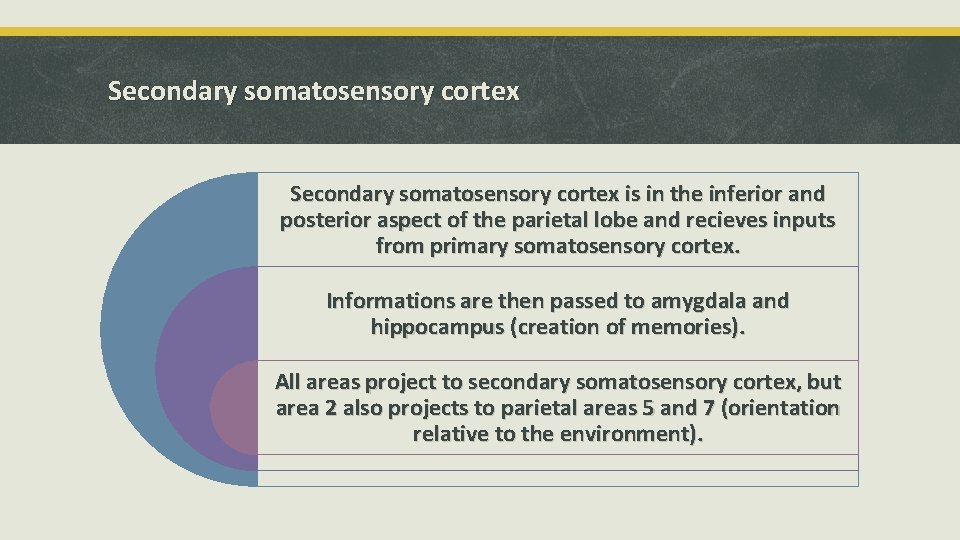 Secondary somatosensory cortex

Secondary somatosensory cortex is in the inferior and posterior aspect of the parietal lobe and recieves inputs from primary somatosensory cortex.

Informations are then passed to amygdala and hippocampus (creation of memories).

All areas project to secondary somatosensory cortex, but area 2 also projects to parietal areas 5 and 7 (orientation relative to the environment).